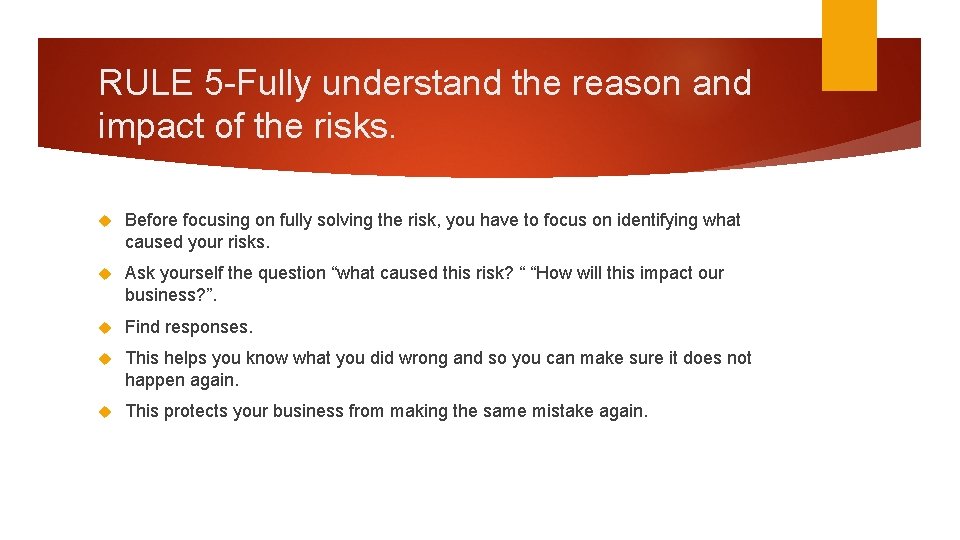 RULE 5-Fully understand the reason and impact of the risks.

Before focusing on fully solving the risk, you have to focus on identifying what caused your risks.

Ask yourself the question “what caused this risk? “ “How will this impact our business?”.

Find responses.

This helps you know what you did wrong and so you can make sure it does not happen again.

This protects your business from making the same mistake again.